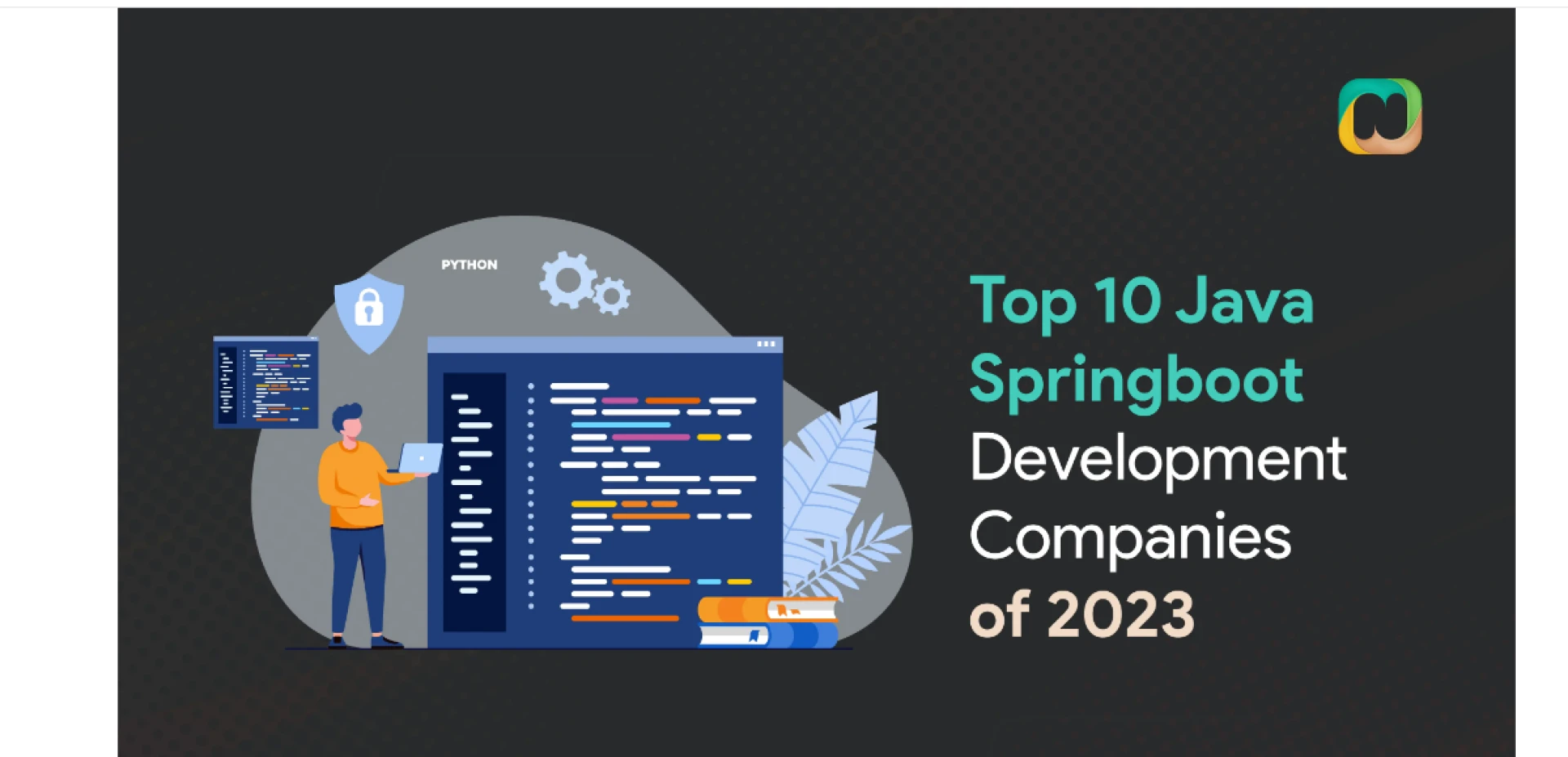 PYTHON

Top 10 Java Springboot Development Companies of 2023